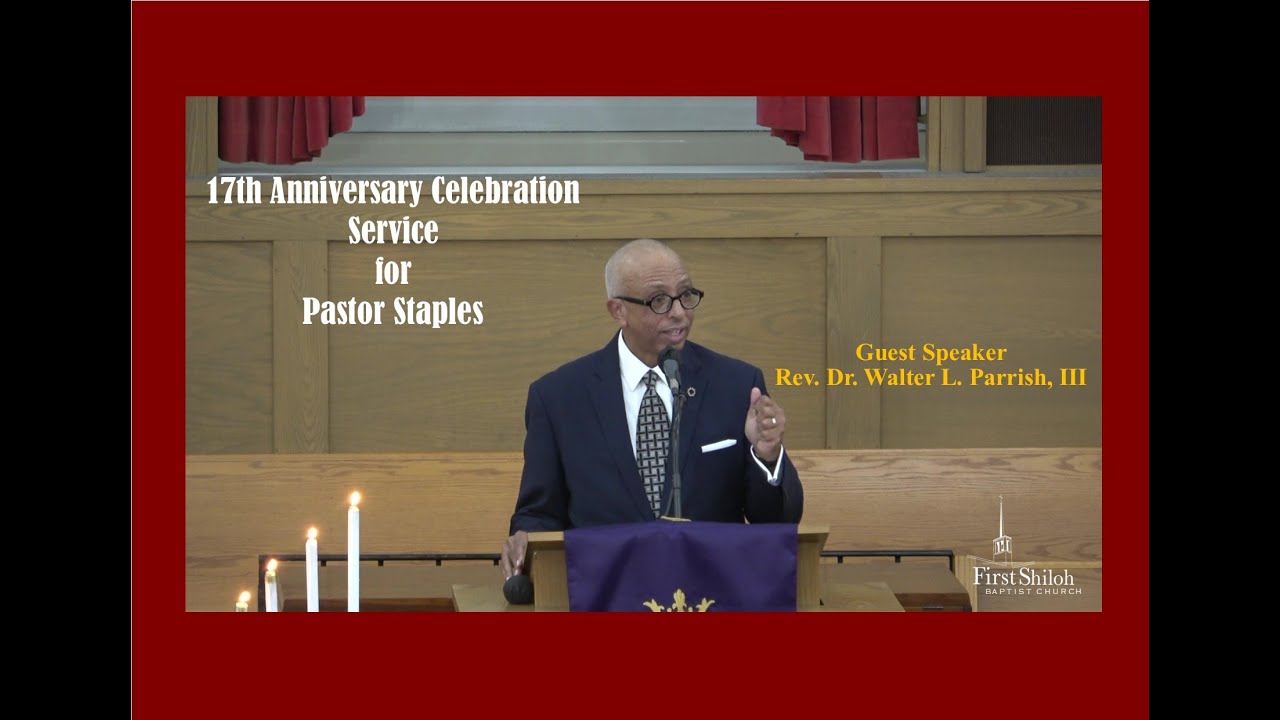 17th Anniversary Celebration Service for Pastor Staples

Guest Speaker
Rev. Dr. Walter L. Parrish, III

First Shiloh
BAPTIST CHURCH